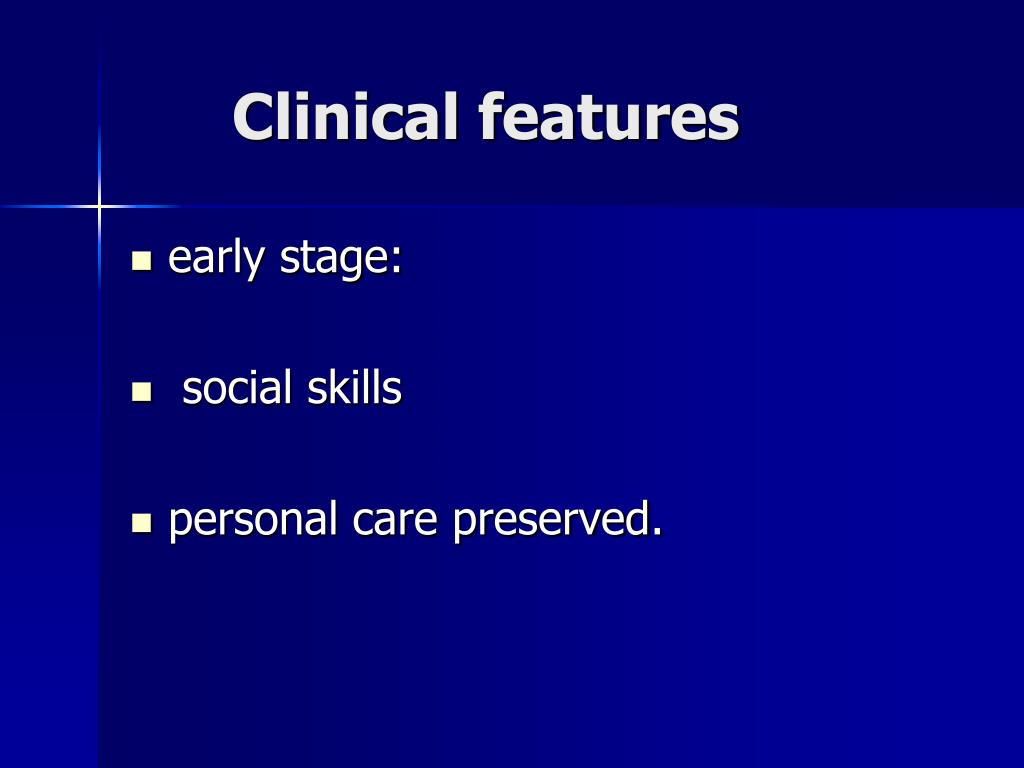 Clinical features

- early stage:

- social skills

- personal care preserved.